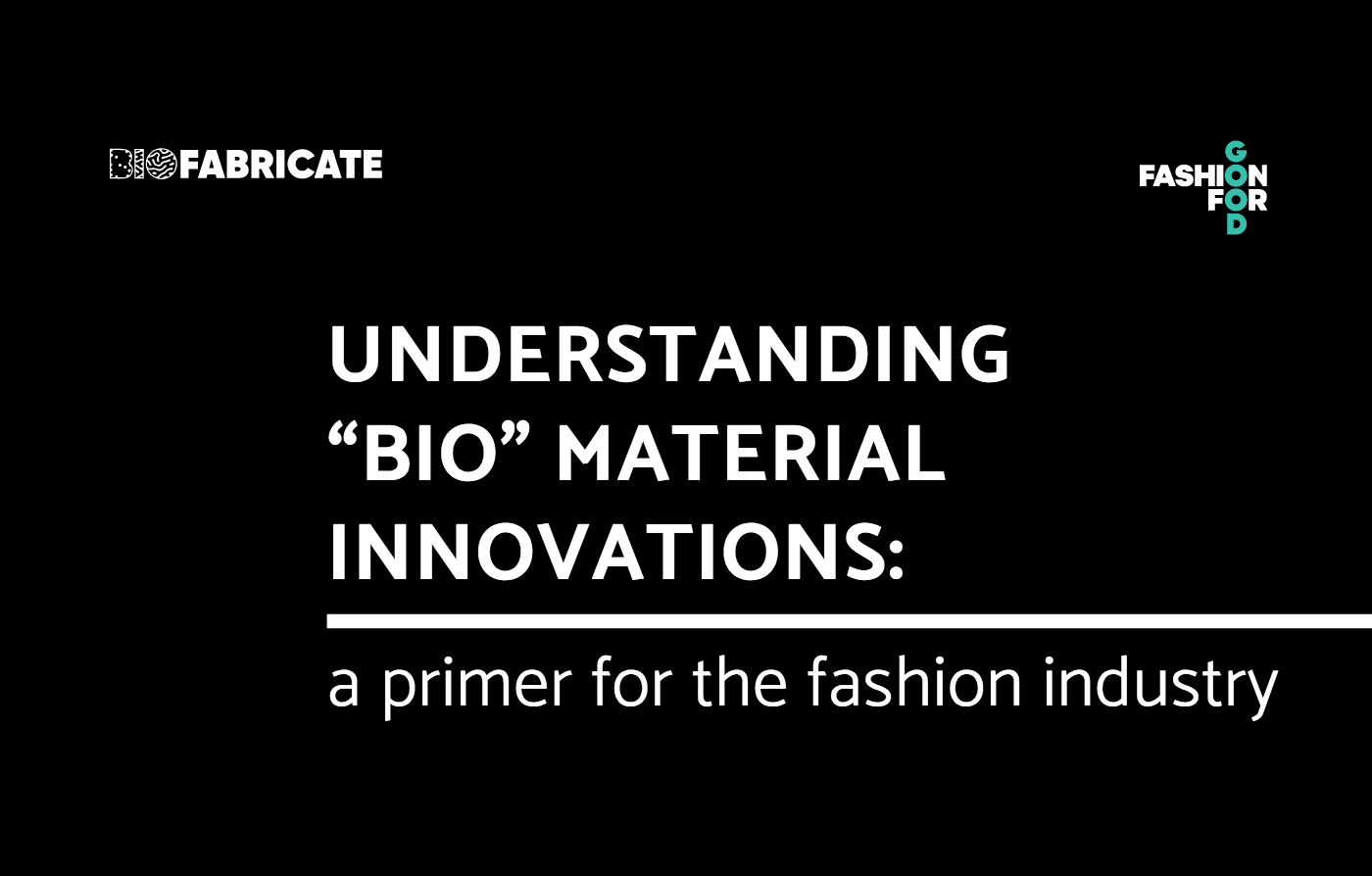 BIOFABRICATE

FASHION FOR GOOD

UNDERSTANDING “BIO” MATERIAL INNOVATIONS:

a primer for the fashion industry